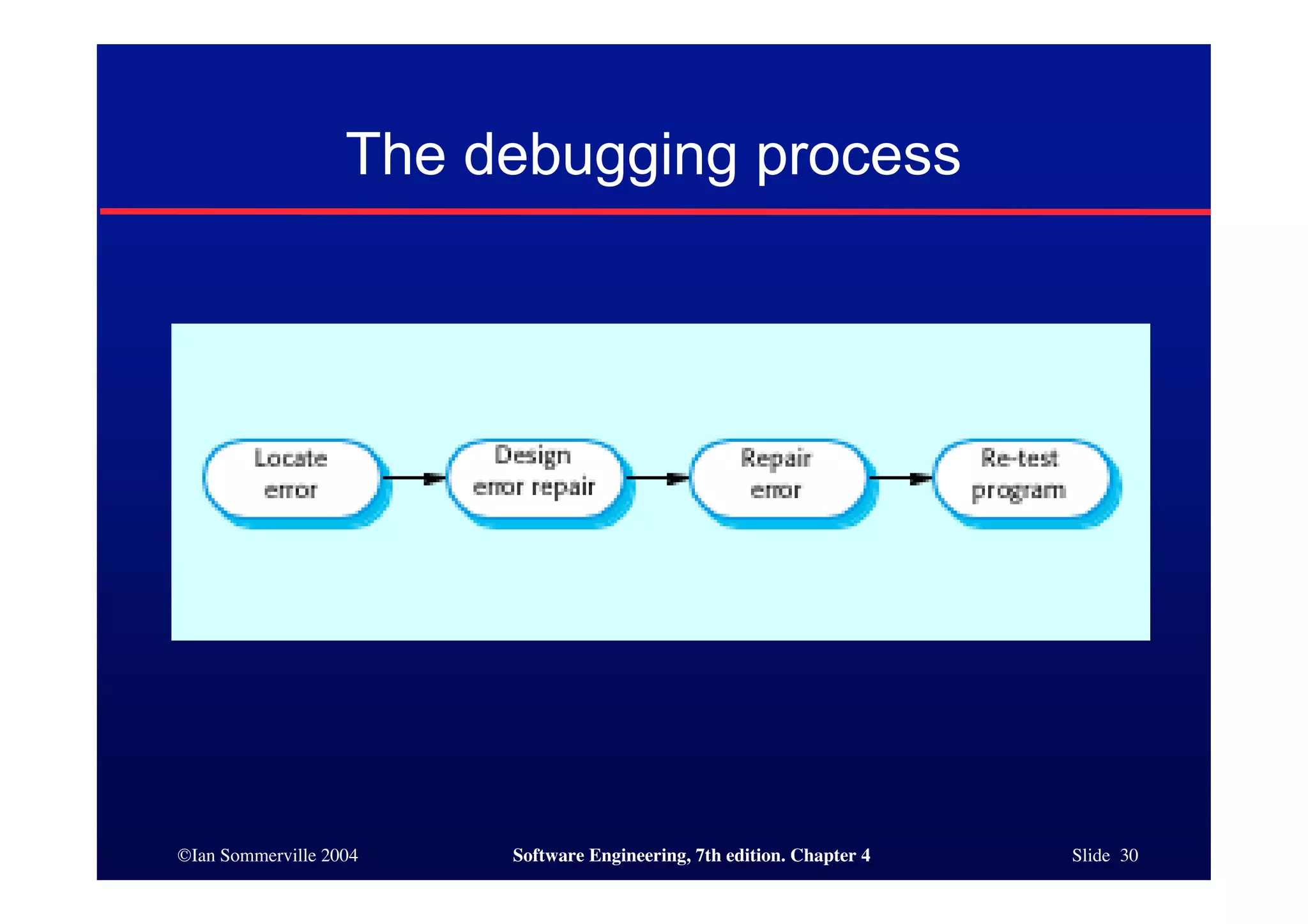 The debugging process

Locate error

Design error repair

Repair error

Re-test program

©Ian Sommerville 2004

Software Engineering, 7th edition. Chapter 4

Slide 30